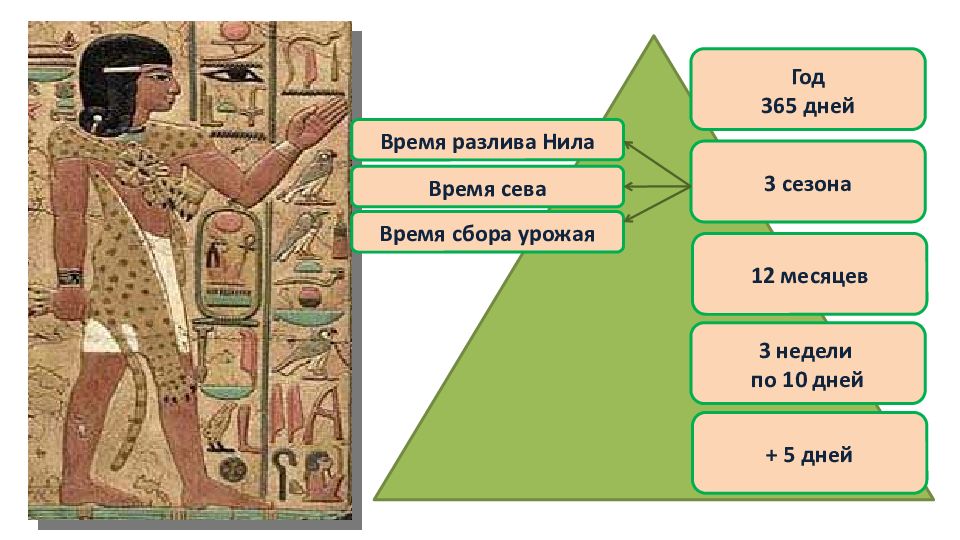 Время разлива Нила

Время сева

Время сбора урожая

Год
365 дней

3 сезона

12 месяцев

3 недели
по 10 дней

+ 5 дней